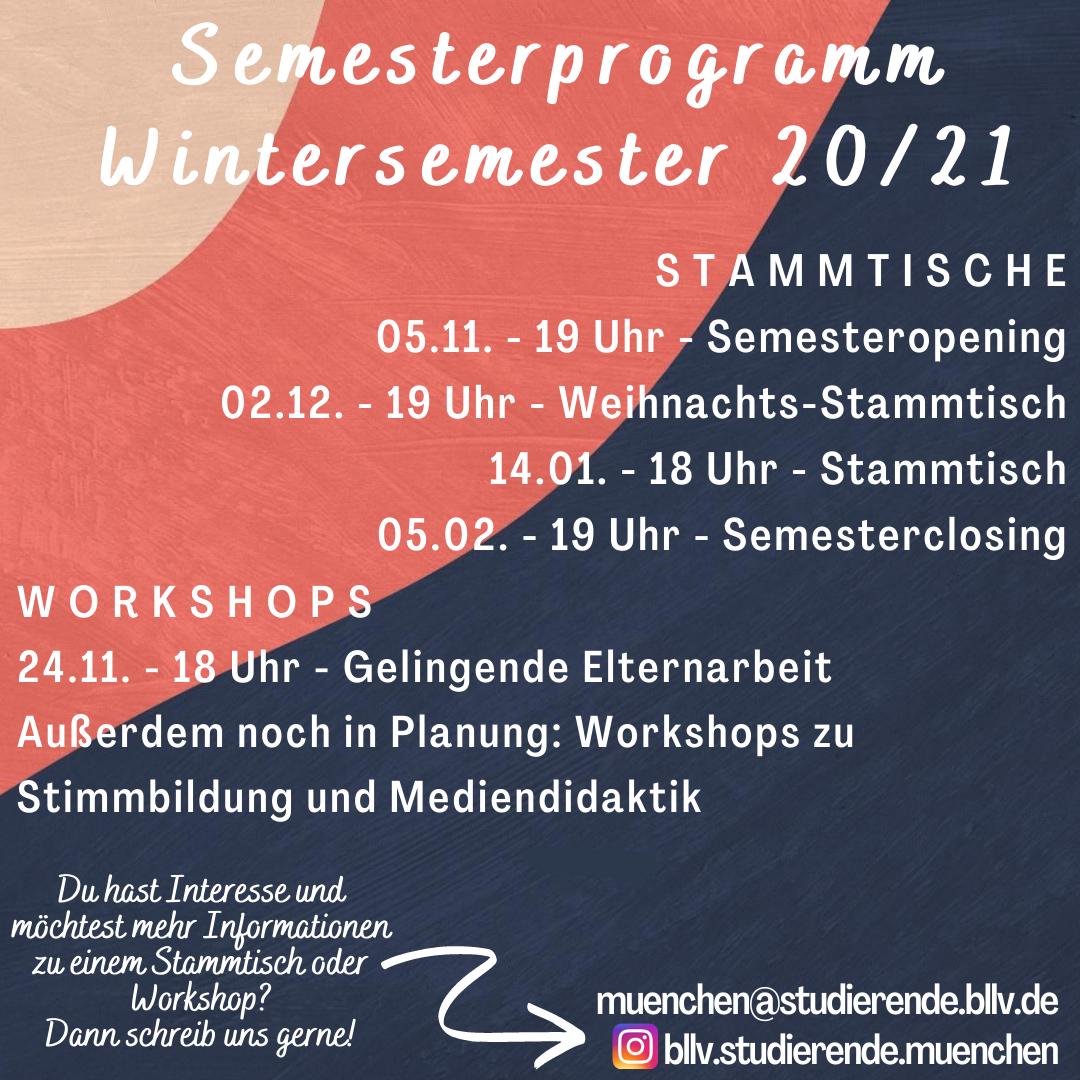 Semesterprogramm Wintersemester 20/21

STAMMTISCHE
05.11. - 19 Uhr - Semesteropening
02.12. - 19 Uhr - Weihnachts-Stammtisch
14.01. - 18 Uhr - Stammtisch
05.02. - 19 Uhr - Semesterclosing

WORKSHOPS
24.11. - 18 Uhr - Gelingende Elternarbeit
Außerdem noch in Planung: Workshops zu Stimmbildung und Mediendidaktik

Du hast Interesse und möchtest mehr Informationen zu einem Stammtisch oder Workshop? Dann schreib uns gerne!

muenchen@studierende.bllv.de
bllv.studierende.muenchen